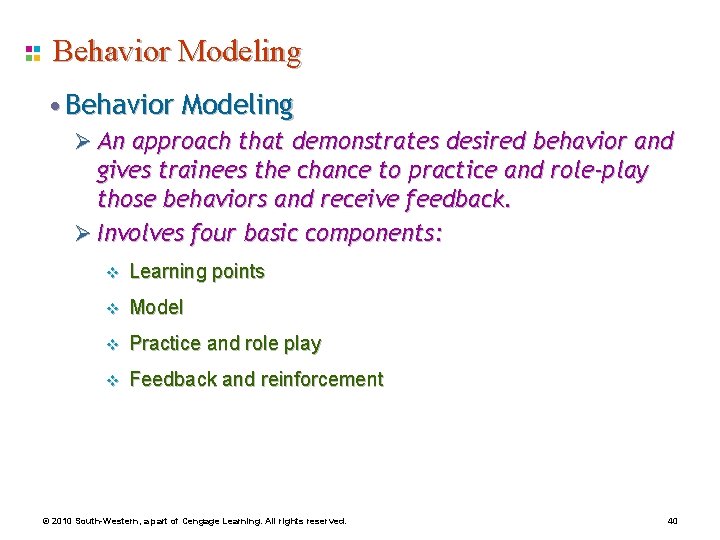 Behavior Modeling

• Behavior Modeling

➢ An approach that demonstrates desired behavior and gives trainees the chance to practice and role-play those behaviors and receive feedback.

➢ Involves four basic components:

❖ Learning points

❖ Model

❖ Practice and role play

❖ Feedback and reinforcement

© 2010 South-Western, a part of Cengage Learning. All rights reserved.

40